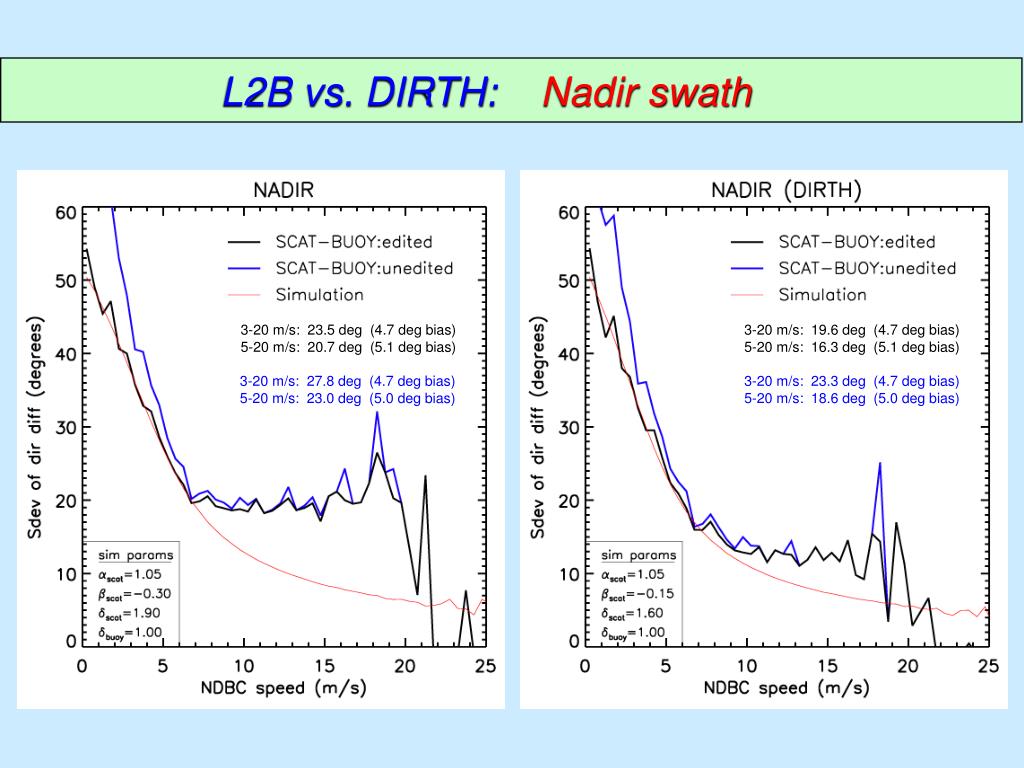 L2B vs. DIRTH: Nadir swath

NADIR

SCAT−BUOY:edited
SCAT−BUOY:unedited
Simulation

3-20 m/s: 23.5 deg (4.7 deg bias)
5-20 m/s: 20.7 deg (5.1 deg bias)

3-20 m/s: 27.8 deg (4.7 deg bias)
5-20 m/s: 23.0 deg (5.0 deg bias)

sim params
$\alpha_{scat}=1.05$
$\beta_{scat}=-0.30$
$\delta_{scat}=1.90$
$\delta_{buoy}=1.00$

Sdev of dir diff (degrees)
60
50
40
30
20
10
0
0 5 10 15 20 25
NDBC speed (m/s)

NADIR (DIRTH)

SCAT−BUOY:edited
SCAT−BUOY:unedited
Simulation

3-20 m/s: 19.6 deg (4.7 deg bias)
5-20 m/s: 16.3 deg (5.1 deg bias)

3-20 m/s: 23.3 deg (4.7 deg bias)
5-20 m/s: 18.6 deg (5.0 deg bias)

sim params
$\alpha_{scat}=1.05$
$\beta_{scat}=-0.15$
$\delta_{scat}=1.60$
$\delta_{buoy}=1.00$

Sdev of dir diff (degrees)
60
50
40
30
20
10
0
0 5 10 15 20 25
NDBC speed (m/s)